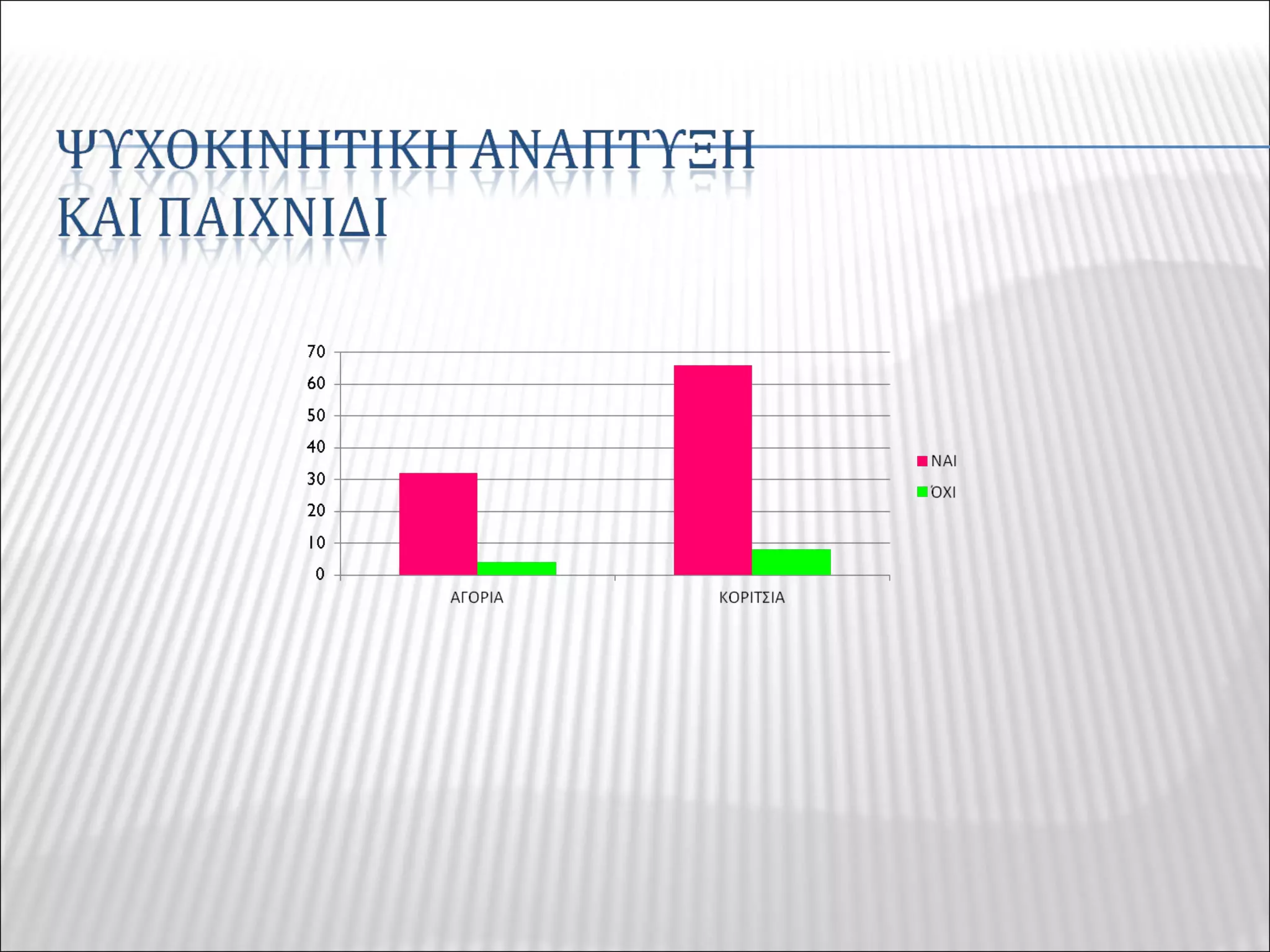 ΨΥΧΟΚΙΝΗΤΙΚΗ ΑΝΑΠΤΥΞΗ ΚΑΙ ΠΑΙΧΝΙΔΙ

70
60
50
40
30
20
10
0

ΑΓΟΡΙΑ
ΚΟΡΙΤΣΙΑ

ΝΑΙ
ΌΧΙ